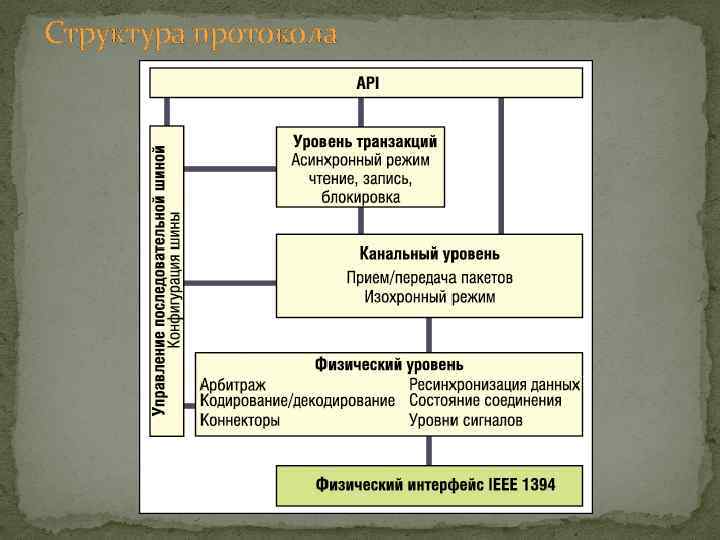 Структура протокола

API

Управление последовательной шиной
Конфигурация шины

Уровень транзакций
Асинхронный режим
чтение, запись,
блокировка

Канальный уровень
Прием/передача пакетов
Изохронный режим

Физический уровень
Арбитраж
Кодирование/декодирование
Коннекторы
Ресинхронизация данных
Состояние соединения
Уровни сигналов

Физический интерфейс IEEE 1394